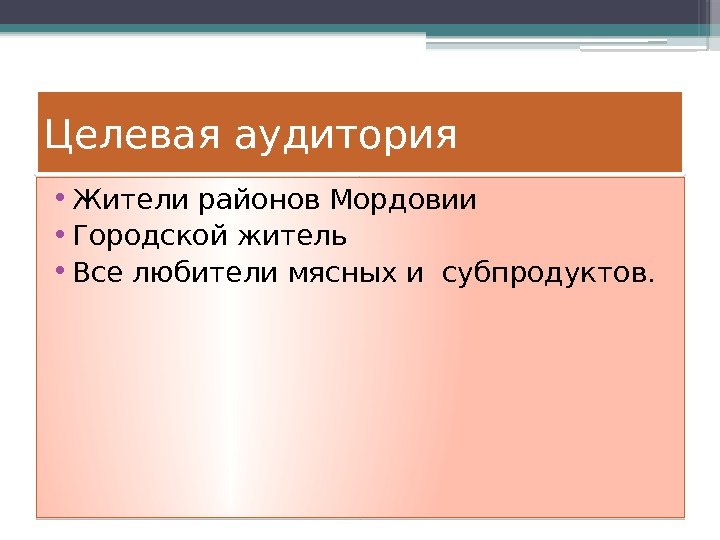 Целевая аудитория

• Жители районов Мордовии
• Городской житель
• Все любители мясных и субпродуктов.